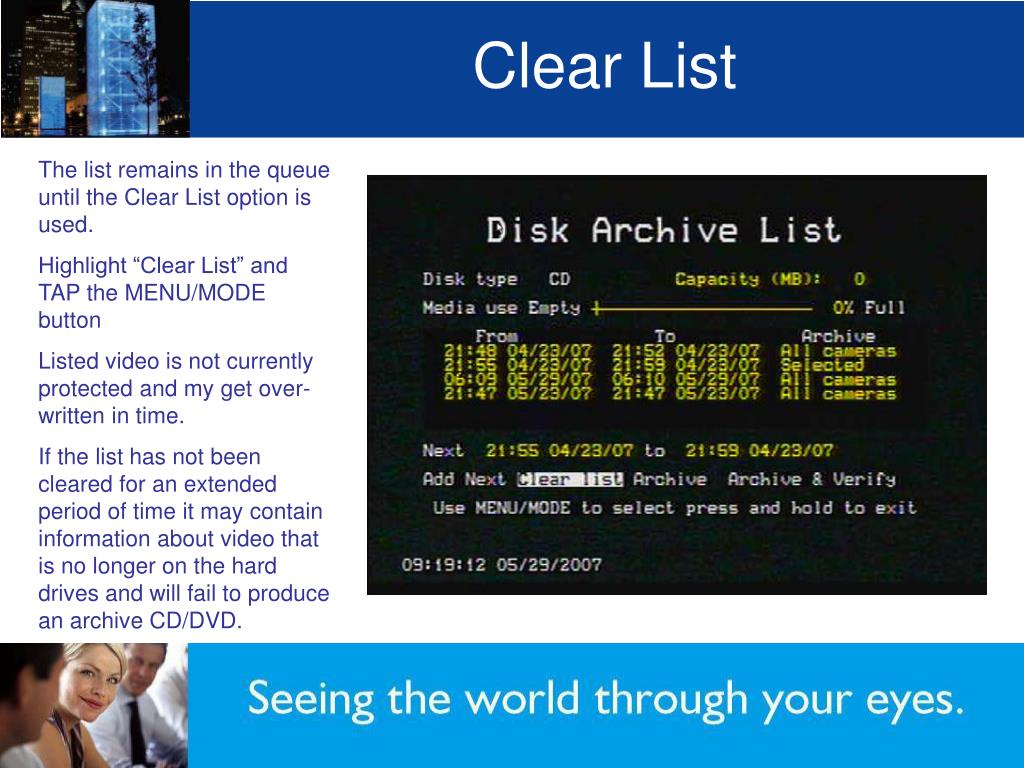 Clear List

The list remains in the queue until the Clear List option is used.

Highlight “Clear List” and TAP the MENU/MODE button

Listed video is not currently protected and my get over-written in time.

If the list has not been cleared for an extended period of time it may contain information about video that is no longer on the hard drives and will fail to produce an archive CD/DVD.

Disk Archive List

Disk type CD Capacity (MB): 0

Media use Empty 0% Full

| From | To | Archive |
|---|---|---|
| 21:48 04/23/07 | 21:52 04/23/07 | All cameras |
| 21:55 04/23/07 | 21:59 04/23/07 | Selected |
| 06:09 05/29/07 | 06:10 05/29/07 | All cameras |
| 21:47 05/23/07 | 21:47 05/23/07 | All cameras |

Next 21:55 04/23/07 to 21:59 04/23/07

Add Next Clear list Archive Archive & Verify

Use MENU/MODE to select press and hold to exit

09:19:12 05/29/2007

Seeing the world through your eyes.